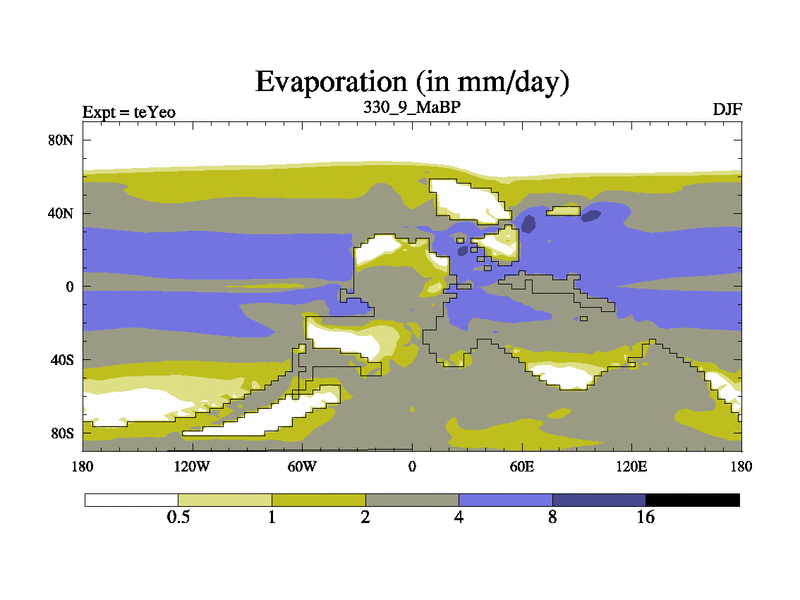 Evaporation (in mm/day)

Expt = teYeo

330_9_MaBP

DJF

80N
40N
0
40S
80S

180
120W
60W
0
60E
120E
180

0.5
1
2
4
8
16